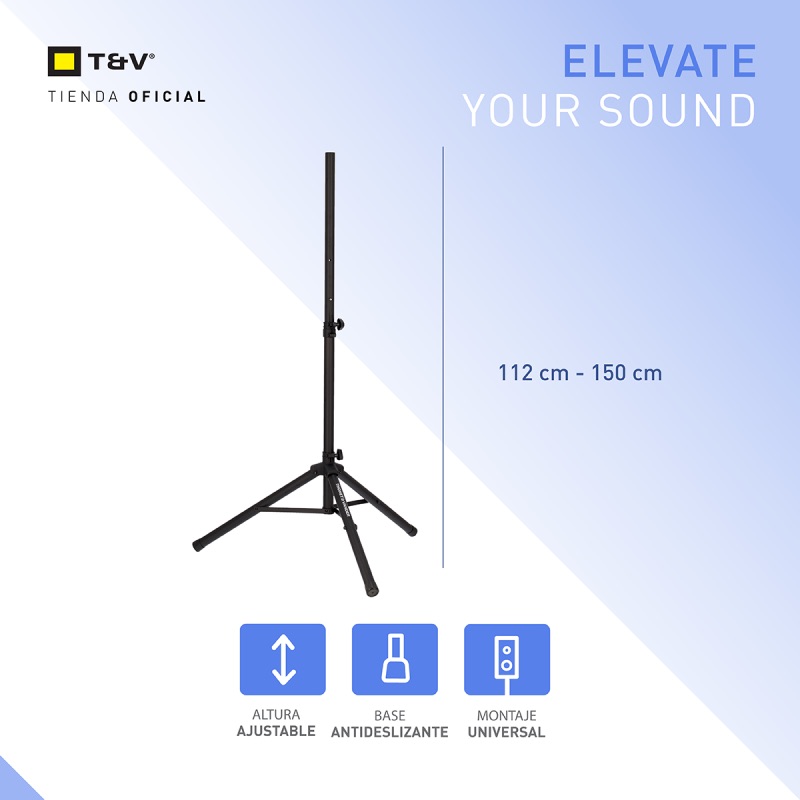 T&V®
TIENDA OFICIAL

ELEVATE
YOUR SOUND

112 cm - 150 cm

ALTURA
AJUSTABLE

BASE
ANTIDESLIZANTE

MONTAJE
UNIVERSAL